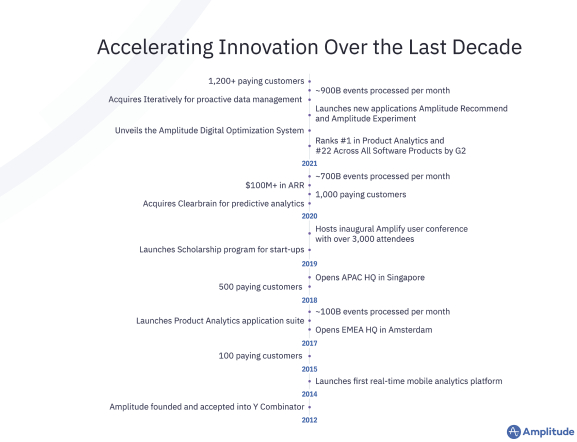 Accelerating Innovation Over the Last Decade

1,200+ paying customers

~900B events processed per month

Acquires Iteratively for proactive data management

Launches new applications Amplitude Recommend and Amplitude Experiment

Unveils the Amplitude Digital Optimization System

Ranks #1 in Product Analytics and #22 Across All Software Products by G2

2021

~700B events processed per month

$100M+ in ARR

1,000 paying customers

Acquires Clearbrain for predictive analytics

2020

Hosts inaugural Amplify user conference with over 3,000 attendees

Launches Scholarship program for start-ups

2019

Opens APAC HQ in Singapore

500 paying customers

2018

~100B events processed per month

Launches Product Analytics application suite

Opens EMEA HQ in Amsterdam

2017

100 paying customers

2015

Launches first real-time mobile analytics platform

2014

Amplitude founded and accepted into Y Combinator

2012

Amplitude